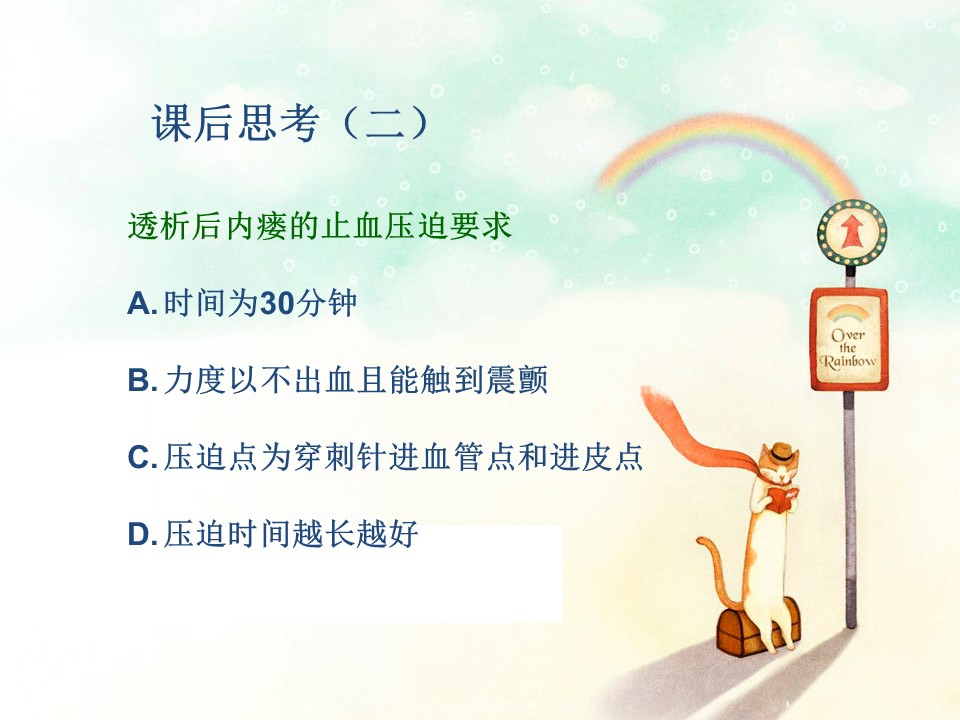 课后思考（二）

透析后内瘘的止血压迫要求

A. 时间为30分钟

B. 力度以不出血且能触到震颤

C. 压迫点为穿刺针进血管点和进皮点

D. 压迫时间越长越好

Over the Rainbow